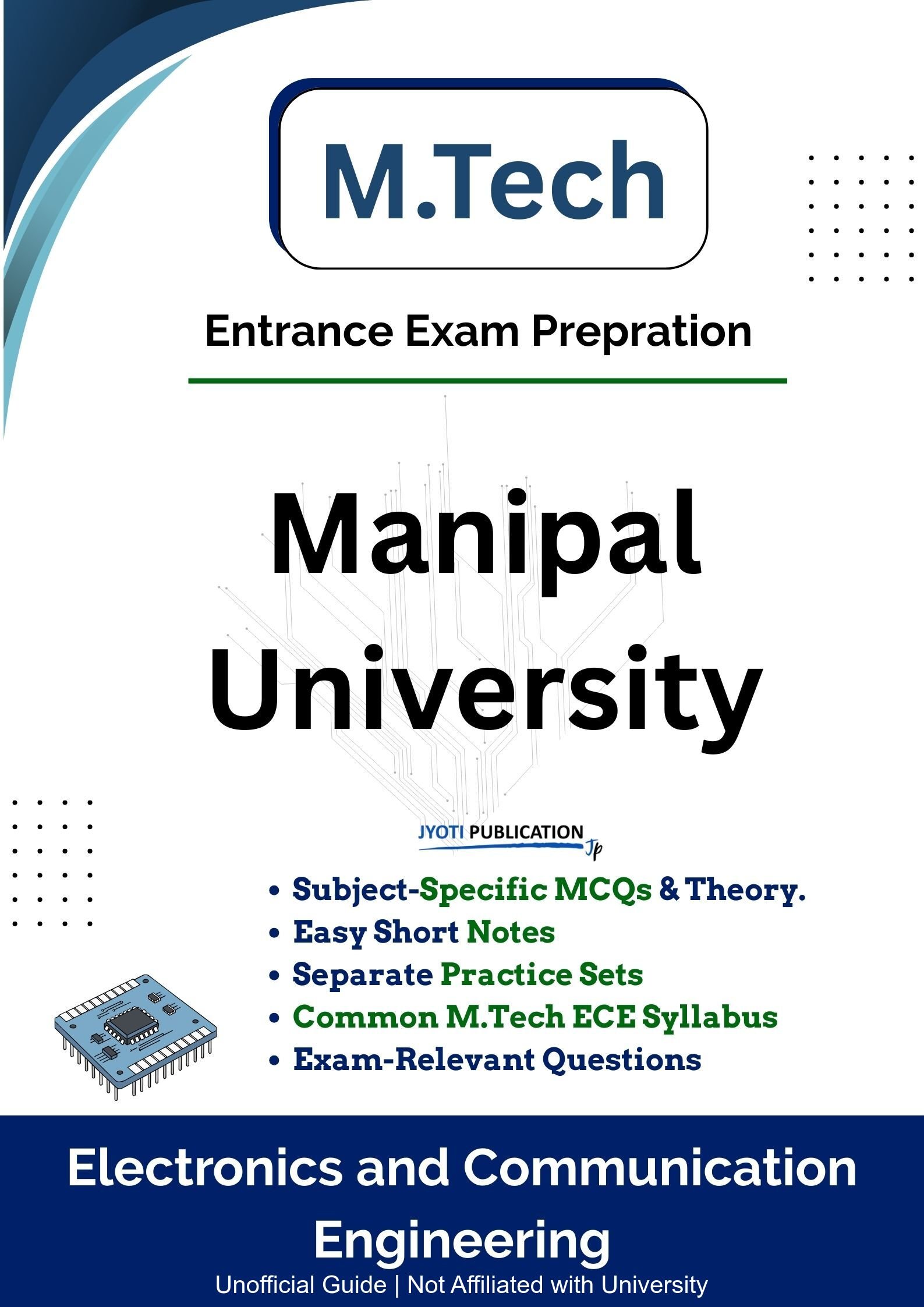 M.Tech

Entrance Exam Prepration

Manipal University

JYOTI PUBLICATION Jp

• Subject-Specific MCQs & Theory.
• Easy Short Notes
• Separate Practice Sets
• Common M.Tech ECE Syllabus
• Exam-Relevant Questions

Electronics and Communication Engineering

Unofficial Guide | Not Affiliated with University